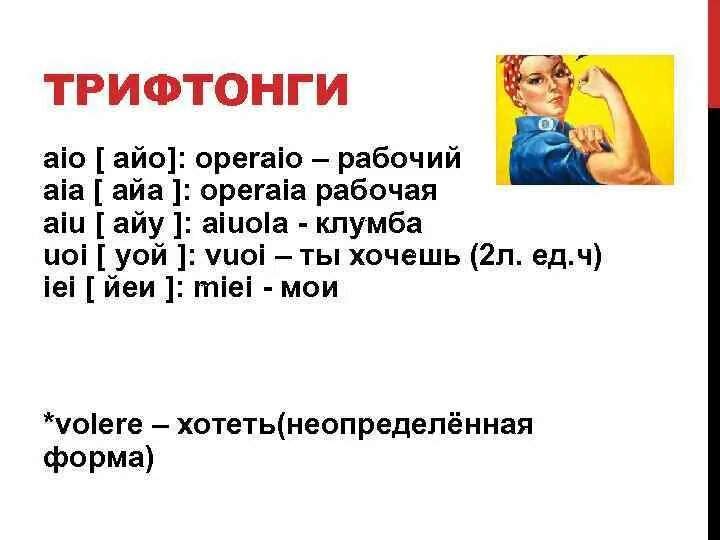 ТРИФТОНГИ

aio [ айо]: operaio – рабочий
aia [ айа ]: operaia рабочая
aiu [ айу ]: aiuola - клумба
uoi [ уой ]: vuoi – ты хочешь (2л. ед.ч)
iei [ йеи ]: miei - мои

*volere – хотеть(неопределённая форма)